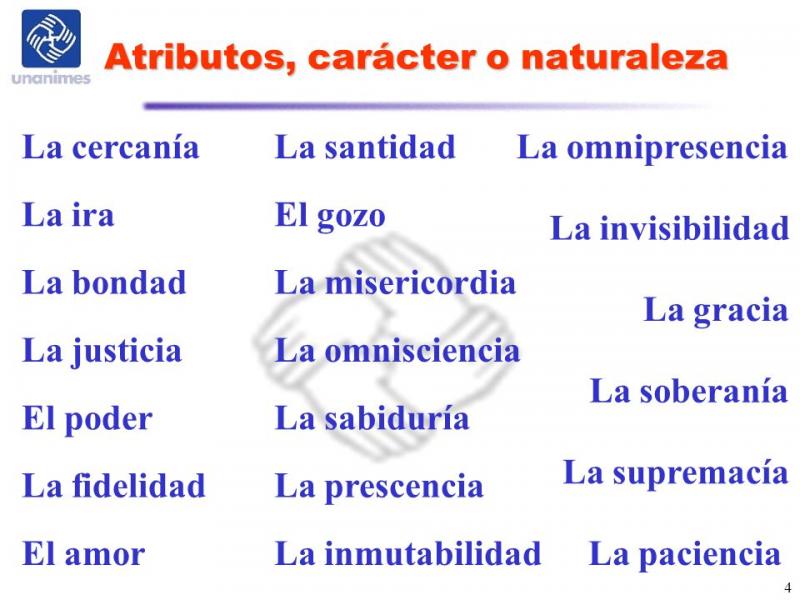 unanimes

Atributos, carácter o naturaleza

La cercanía
La ira
La bondad
La justicia
El poder
La fidelidad
El amor

La santidad
El gozo
La misericordia
La omnisciencia
La sabiduría
La prescencia
La inmutabilidad

La omnipresencia
La invisibilidad
La gracia
La soberanía
La supremacía
La paciencia

4